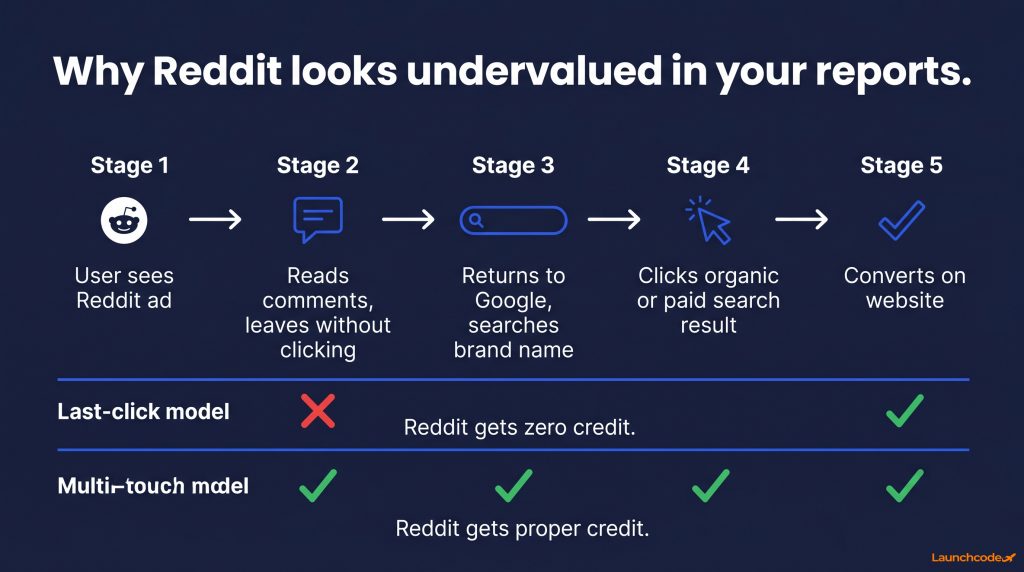 Why Reddit looks undervalued in your reports.

Stage 1
User sees Reddit ad

Stage 2
Reads comments, leaves without clicking

Stage 3
Returns to Google, searches brand name

Stage 4
Clicks organic or paid search result

Stage 5
Converts on website

Last-click model
Reddit gets zero credit.

Multi-touch model
Reddit gets proper credit.

Launchcode